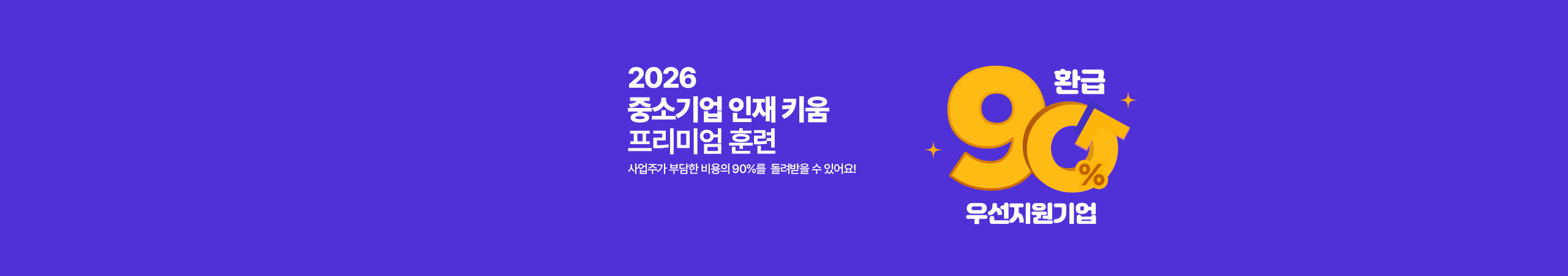 2026
중소기업 인재 키움
프리미엄 훈련

사업주가 부담한 비용의 90%를 돌려받을 수 있어요!

환급
90%
우선지원기업